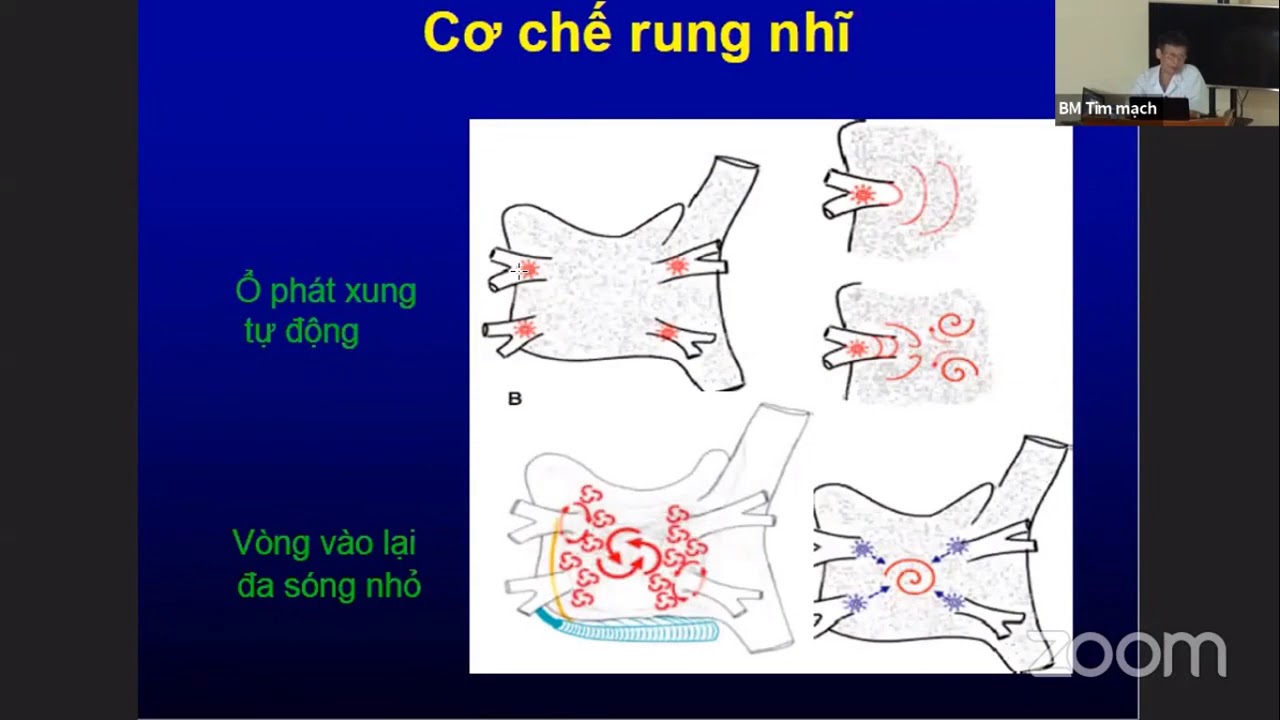 Cơ chế rung nhĩ

BM Tim mạch

Ổ phát xung tự động

B

Vòng vào lại đa sóng nhỏ

zoom